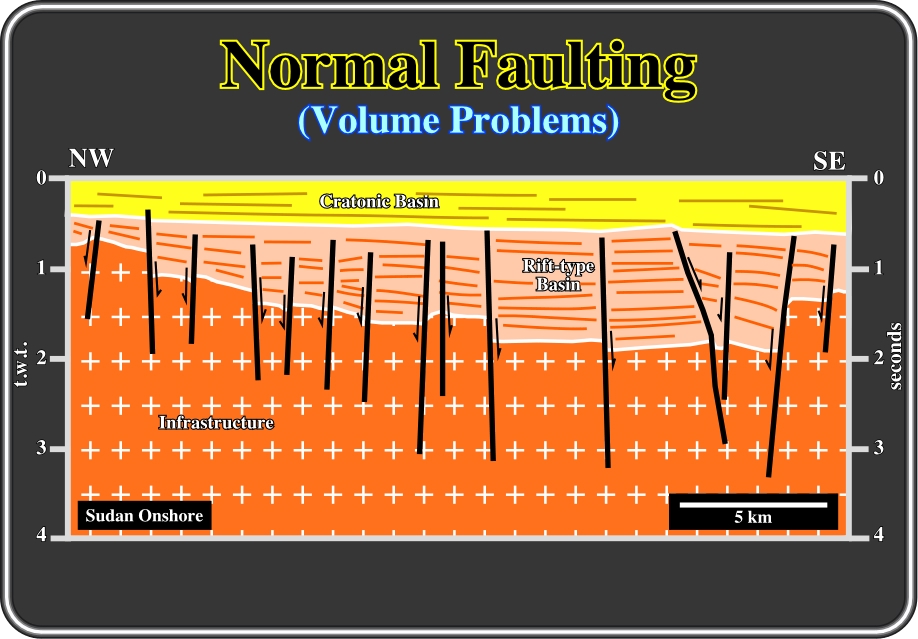 Normal Faulting
(Volume Problems)

NW

SE

0
1
2
3
4

t.w.t.

Cratonic Basin

Rift-type Basin

Infrastructure

Sudan Onshore

5 km

0
1
2
3
4

seconds